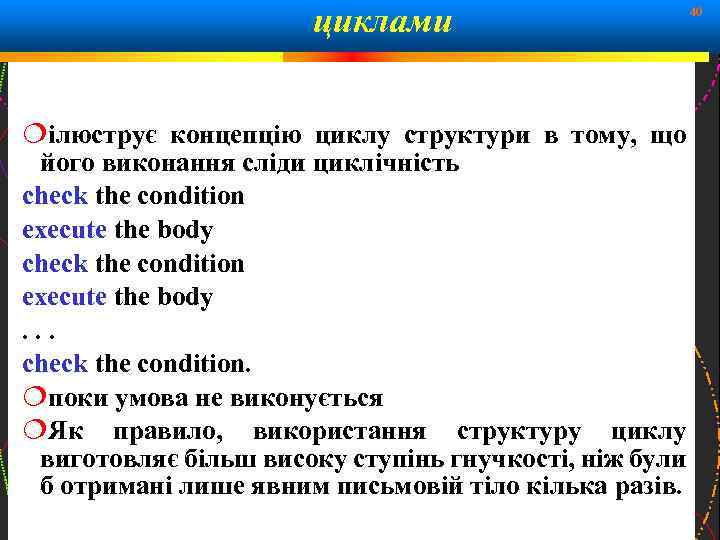 циклами

40

ілюструє концепцію циклу структури в тому, що його виконання сліди циклічність

check the condition

execute the body

check the condition

execute the body

. . .

check the condition.

поки умова не виконується

Як правило, використання структуру циклу виготовляє більш високу ступінь гнучкості, ніж були б отримані лише явним письмовій тіло кілька разів.